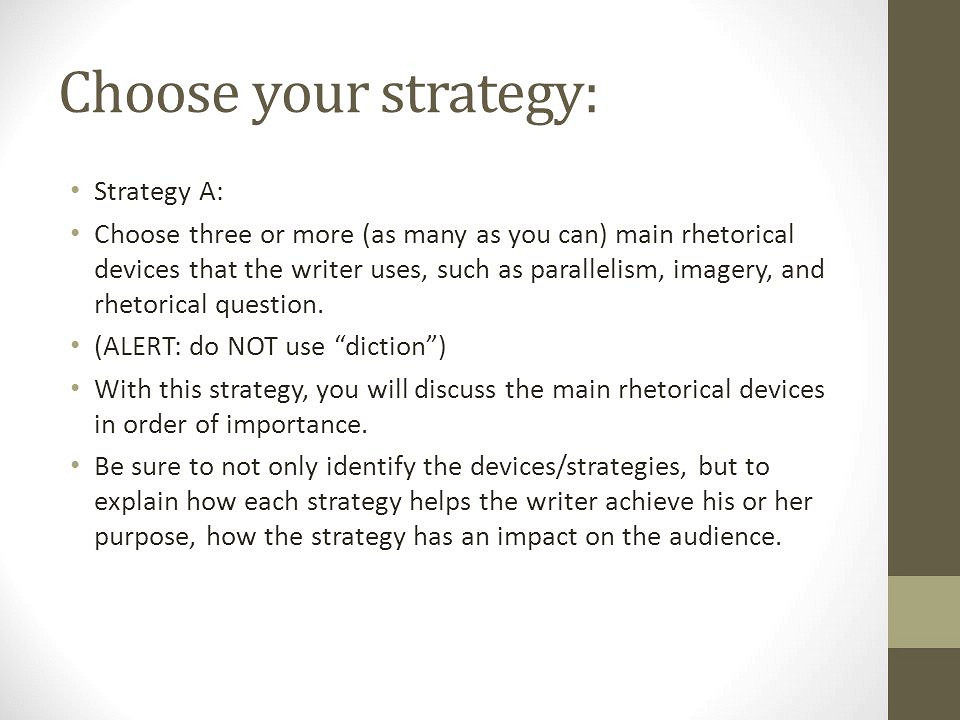 Choose your strategy:

• Strategy A:
• Choose three or more (as many as you can) main rhetorical devices that the writer uses, such as parallelism, imagery, and rhetorical question.
• (ALERT: do NOT use “diction”)
• With this strategy, you will discuss the main rhetorical devices in order of importance.
• Be sure to not only identify the devices/strategies, but to explain how each strategy helps the writer achieve his or her purpose, how the strategy has an impact on the audience.